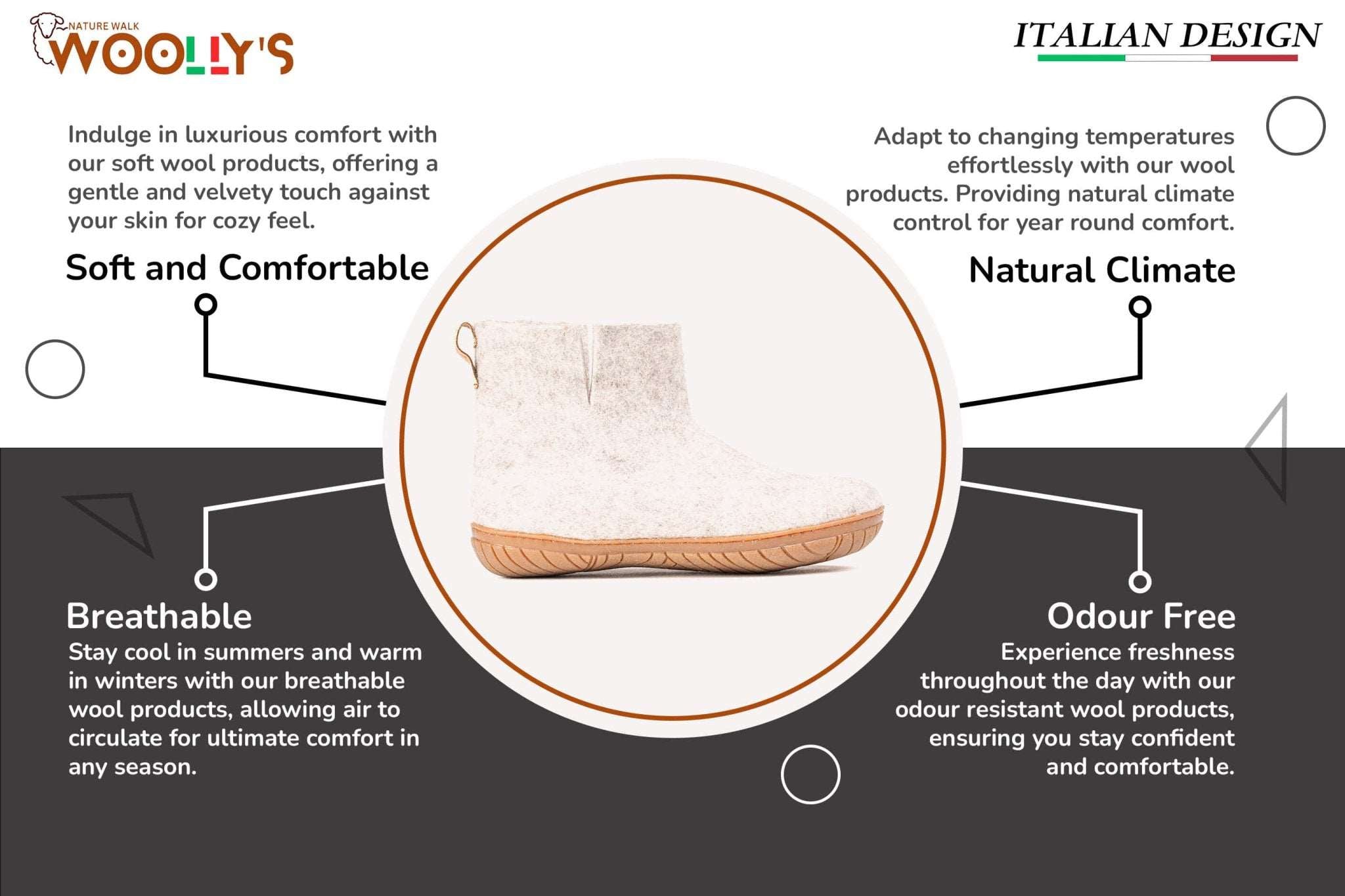 NATURE WALK
WOOLLY'S

ITALIAN DESIGN

Indulge in luxurious comfort with our soft wool products, offering a gentle and velvety touch against your skin for cozy feel.

Soft and Comfortable

Adapt to changing temperatures effortlessly with our wool products. Providing natural climate control for year round comfort.

Natural Climate

Breathable

Stay cool in summers and warm in winters with our breathable wool products, allowing air to circulate for ultimate comfort in any season.

Odour Free

Experience freshness throughout the day with our odour resistant wool products, ensuring you stay confident and comfortable.